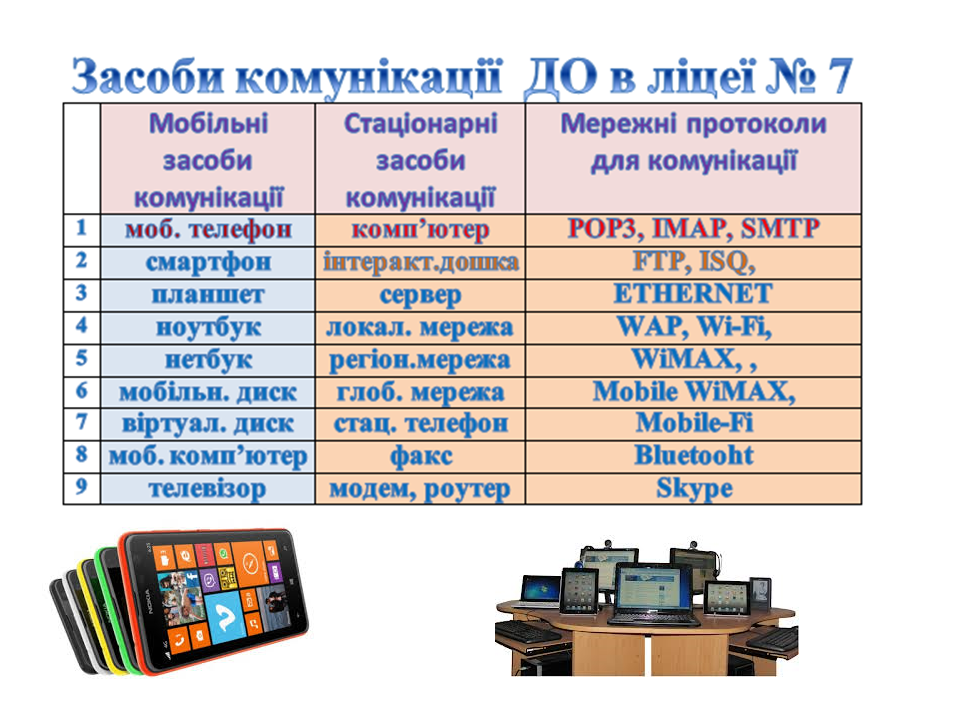 Засоби комунікації ДО в ліцеї № 7

| | Мобільні засоби комунікації | Стаціонарні засоби комунікації | Мережні протоколи для комунікації |
|---|---|---|---|
| 1 | моб. телефон | комп'ютер | POP3, IMAP, SMTP |
| 2 | смартфон | інтеракт.дошка | FTP, ISQ, |
| 3 | планшет | сервер | ETHERNET |
| 4 | ноутбук | локал. мережа | WAP, Wi-Fi, |
| 5 | нетбук | регіон.мережа | WiMAX, , |
| 6 | мобільн. диск | глоб. мережа | Mobile WiMAX, |
| 7 | віртуал. диск | стац. телефон | Mobile-Fi |
| 8 | моб. комп'ютер | факс | Bluetooht |
| 9 | телевізор | модем, роутер | Skype |

NOKIA